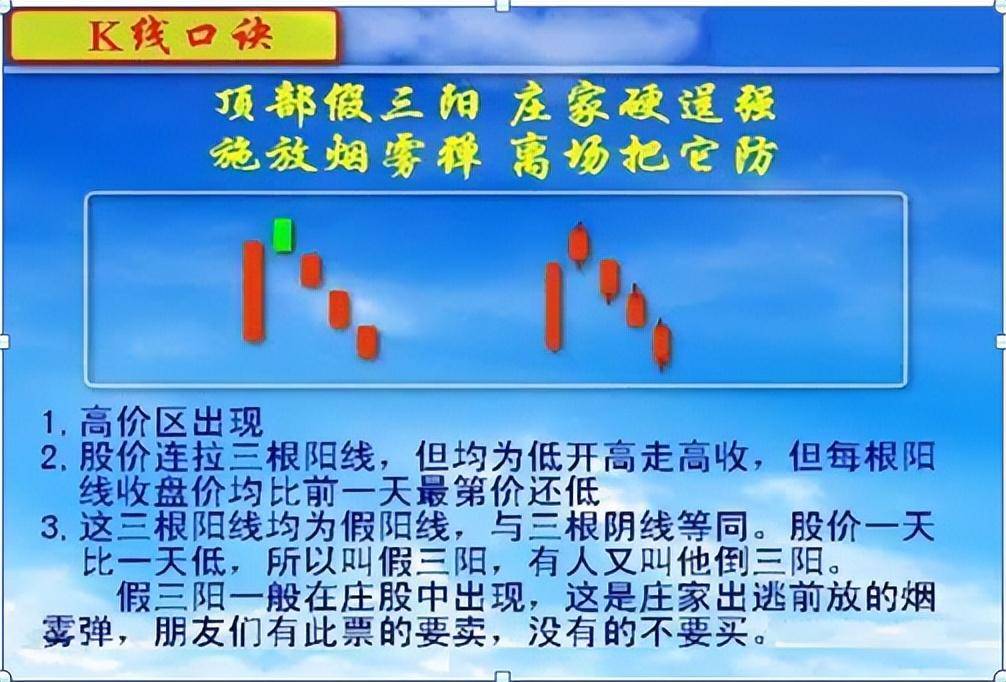 K线口诀

顶部假三阳 庄家硬逞强
施放烟雾弹 离场把它防

1. 高价区出现
2. 股价连拉三根阳线，但均为低开高走高收，但每根阳线收盘价均比前一天最第价还低
3. 这三根阳线均为假阳线，与三根阴线等同。股价一天比一天低，所以叫假三阳，有人又叫他倒三阳。

假三阳一般在庄股中出现，这是庄家出逃前放的烟雾弹，朋友们有此票的要卖，没有的不要买。